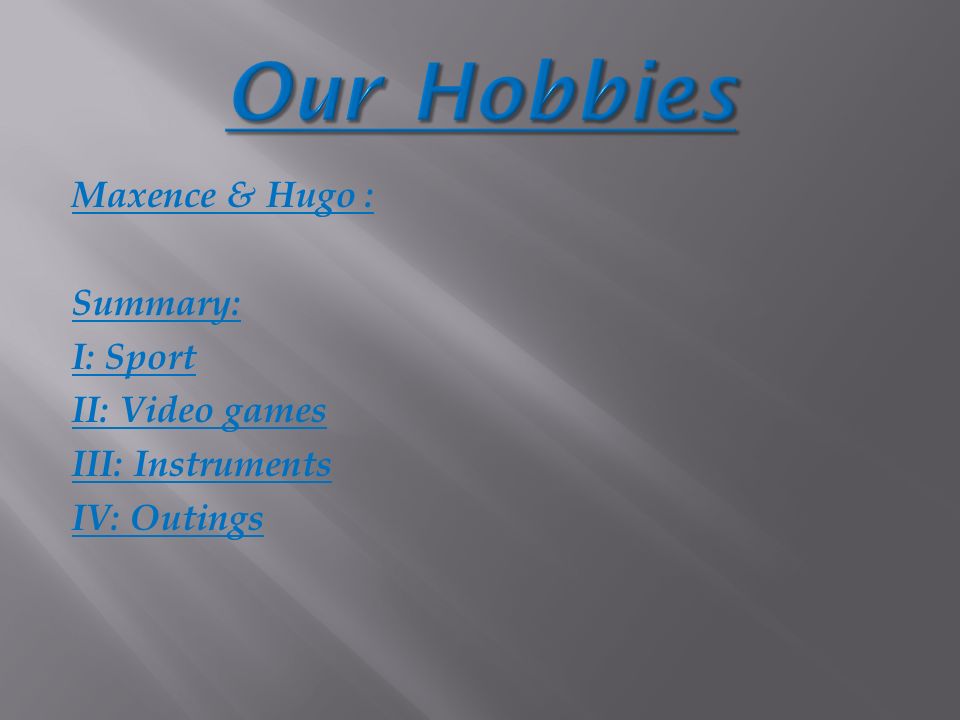 Our Hobbies

Maxence & Hugo :

Summary:
I: Sport
II: Video games
III: Instruments
IV: Outings